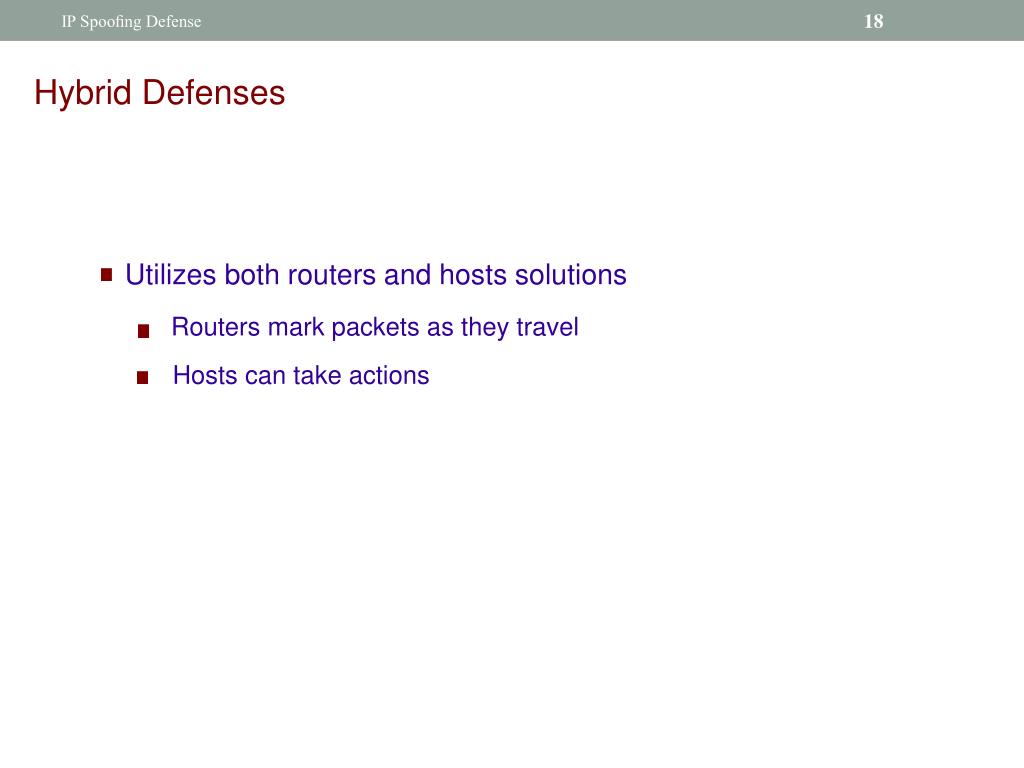 IP Spoofing Defense

18

Hybrid Defenses

Utilizes both routers and hosts solutions

Routers mark packets as they travel

Hosts can take actions